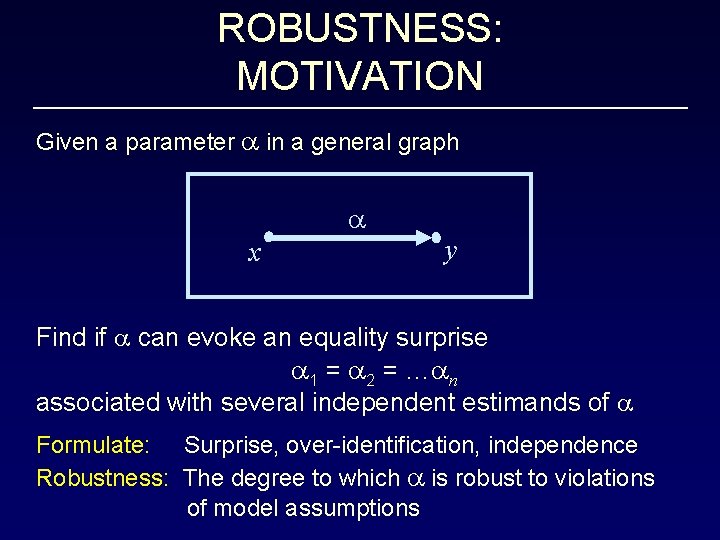 ROBUSTNESS: MOTIVATION

Given a parameter $\alpha$ in a general graph

$\alpha$

$x$ $y$

Find if $\alpha$ can evoke an equality surprise

$\alpha_1 = \alpha_2 = \ldots\alpha_n$

associated with several independent estimands of $\alpha$

Formulate: Surprise, over-identification, independence

Robustness: The degree to which $\alpha$ is robust to violations of model assumptions